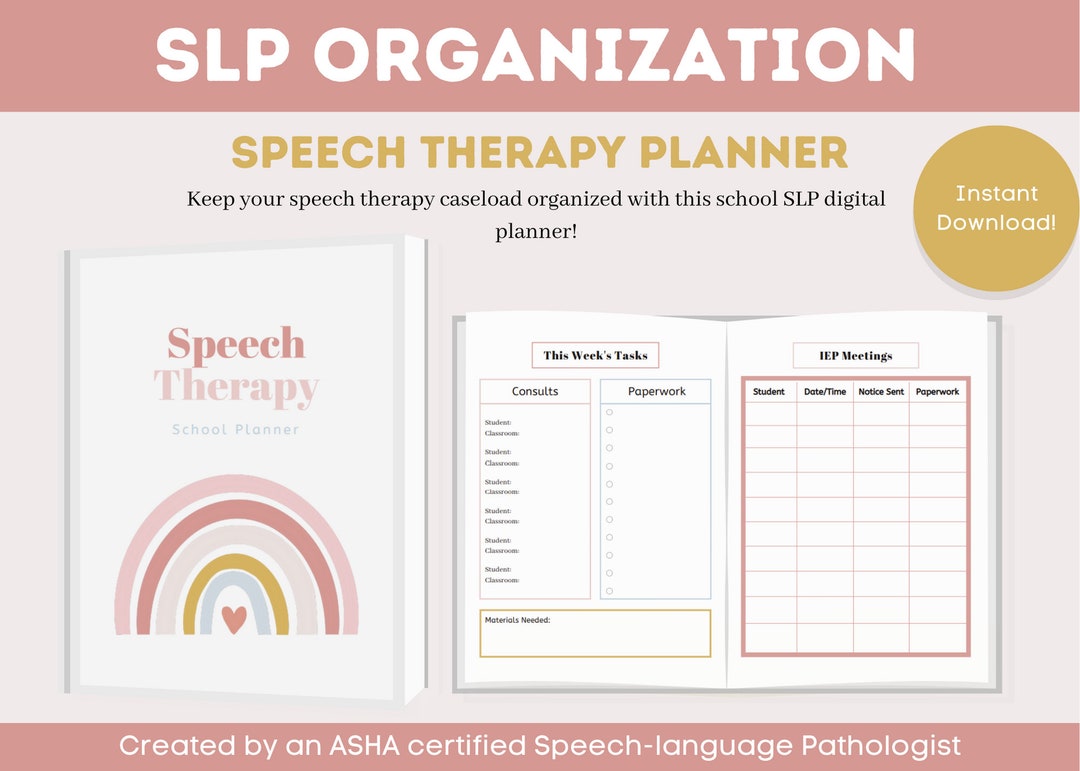 SLP ORGANIZATION

SPEECH THERAPY PLANNER

Keep your speech therapy caseload organized with this school SLP digital planner!

Instant Download!

Speech Therapy

School Planner

This Week's Tasks

Consults

Student:
Classroom:

Student:
Classroom:

Student:
Classroom:

Student:
Classroom:

Student:
Classroom:

Student:
Classroom:

Paperwork

Materials Needed:

IEP Meetings

| Student | Date/Time | Notice Sent | Paperwork |
|---|---|---|---|
| | | | |
| | | | |
| | | | |
| | | | |
| | | | |
| | | | |
| | | | |
| | | | |
| | | | |
| | | | |

Created by an ASHA certified Speech-language Pathologist